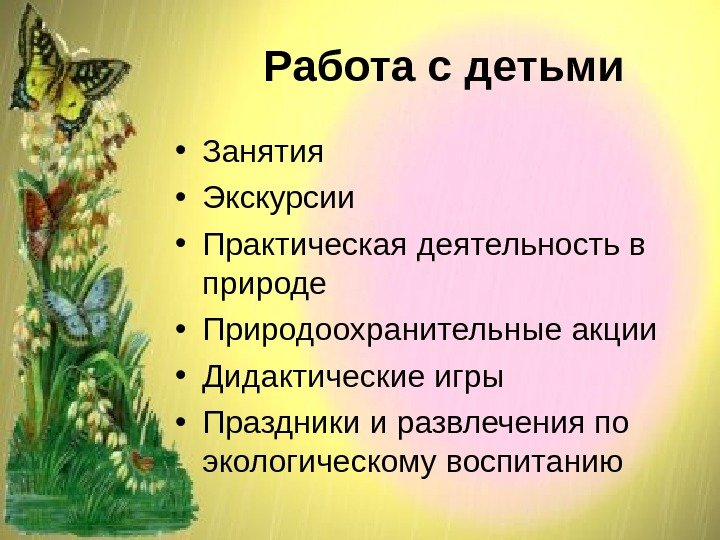 Работа с детьми

• Занятия
• Экскурсии
• Практическая деятельность в природе
• Природоохранительные акции
• Дидактические игры
• Праздники и развлечения по экологическому воспитанию